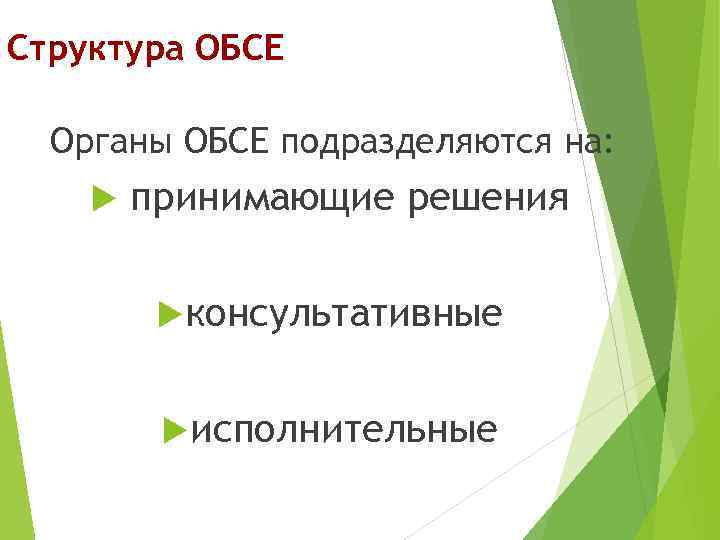 Структура ОБСЕ

Органы ОБСЕ подразделяются на:

принимающие решения

консультативные

исполнительные